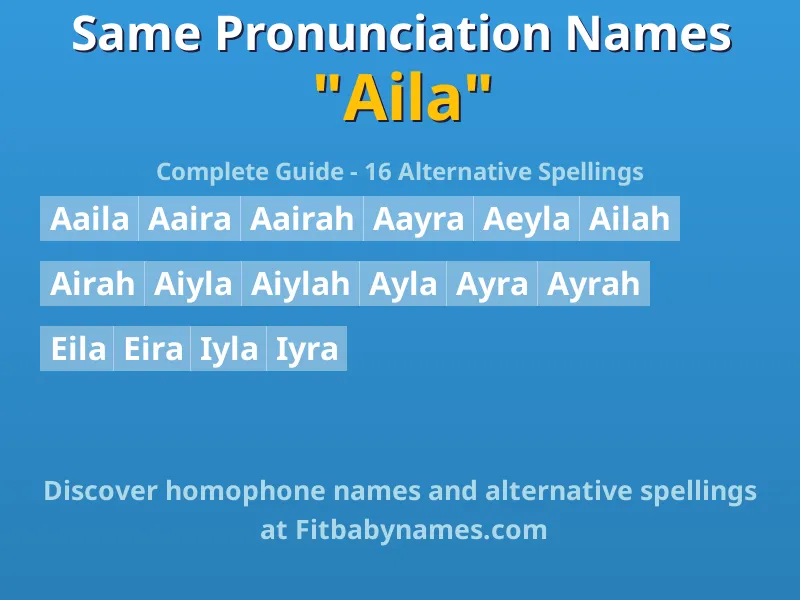 Same Pronunciation Names
"Aila"

Complete Guide - 16 Alternative Spellings

Aaila Aaira Aairah Aayra Aeyla Ailah

Airah Aiyla Aiylah Ayla Ayra Ayrah

Eila Eira Iyla Iyra

Discover homophone names and alternative spellings at Fitbabynames.com